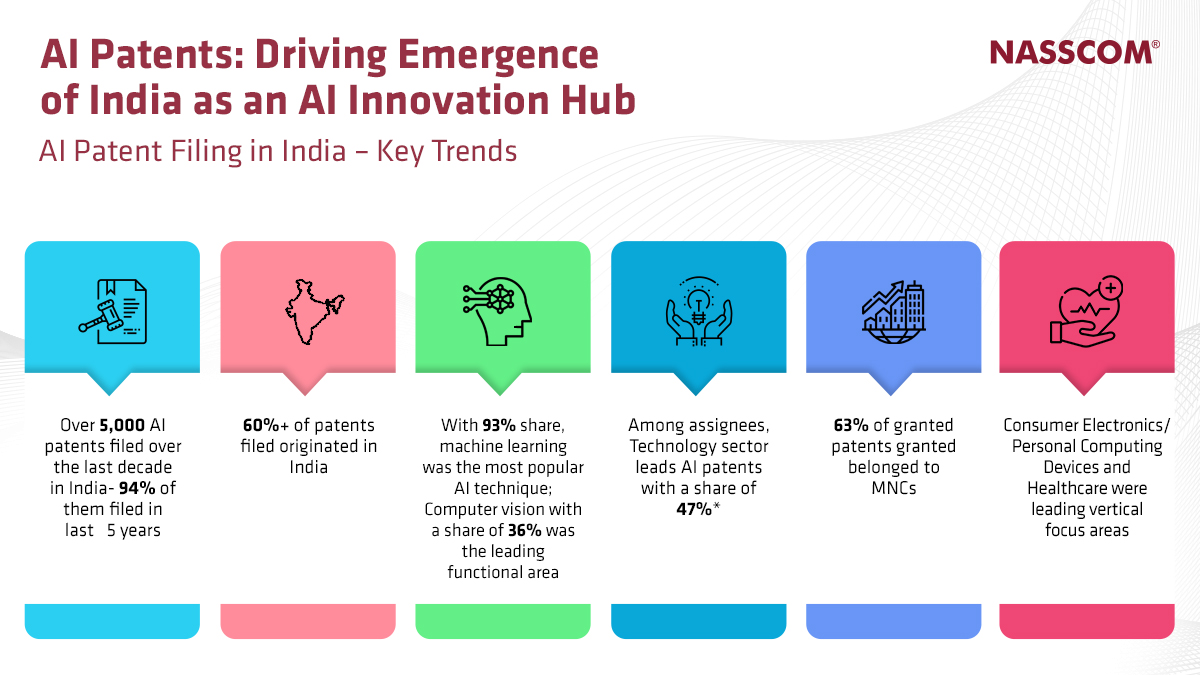 AI Patents: Driving Emergence of India as an AI Innovation Hub

NASSCOM®

AI Patent Filing in India – Key Trends

Over 5,000 AI patents filed over the last decade in India- 94% of them filed in last 5 years

60%+ of patents filed originated in India

With 93% share, machine learning was the most popular AI technique; Computer vision with a share of 36% was the leading functional area

Among assignees, Technology sector leads AI patents with a share of 47%*

63% of granted patents granted belonged to MNCs

Consumer Electronics/ Personal Computing Devices and Healthcare were leading vertical focus areas